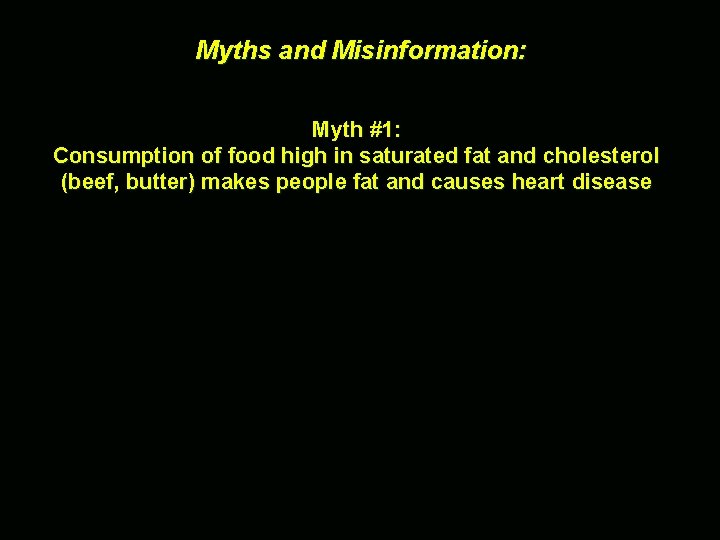 Myths and Misinformation:

Myth #1:
Consumption of food high in saturated fat and cholesterol (beef, butter) makes people fat and causes heart disease